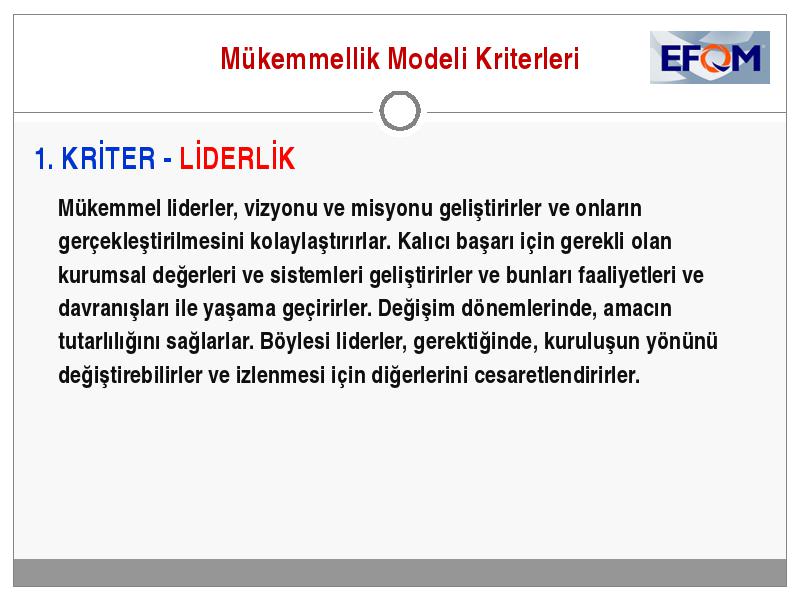 Mükemmellik Modeli Kriterleri

EFQM

1. KRİTER - LİDERLİK

Mükemmel liderler, vizyonu ve misyonu geliştirirler ve onların gerçekleştirilmesini kolaylaştırırlar. Kalıcı başarı için gerekli olan kurumsal değerleri ve sistemleri geliştirirler ve bunları faaliyetleri ve davranışları ile yaşama geçirirler. Değişim dönemlerinde, amacın tutarlılığını sağlarlar. Böylesi liderler, gerektiğinde, kuruluşun yönünü değiştirebilirler ve izlenmesi için diğerlerini cesaretlendirirler.